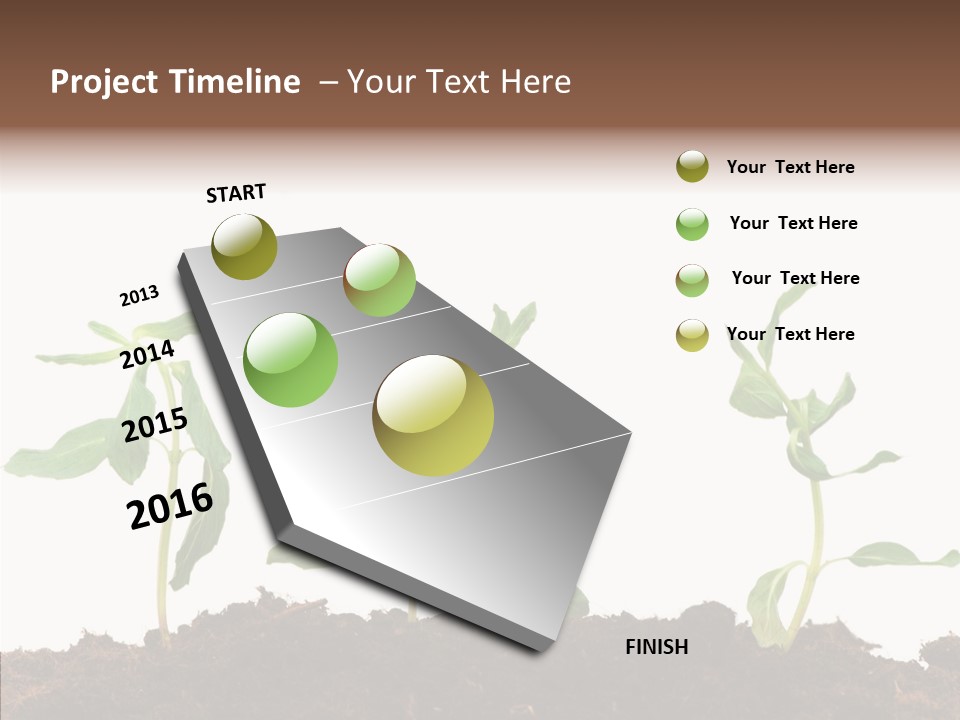 Project Timeline – Your Text Here

START

2013

2014

2015

2016

FINISH

Your Text Here

Your Text Here

Your Text Here

Your Text Here